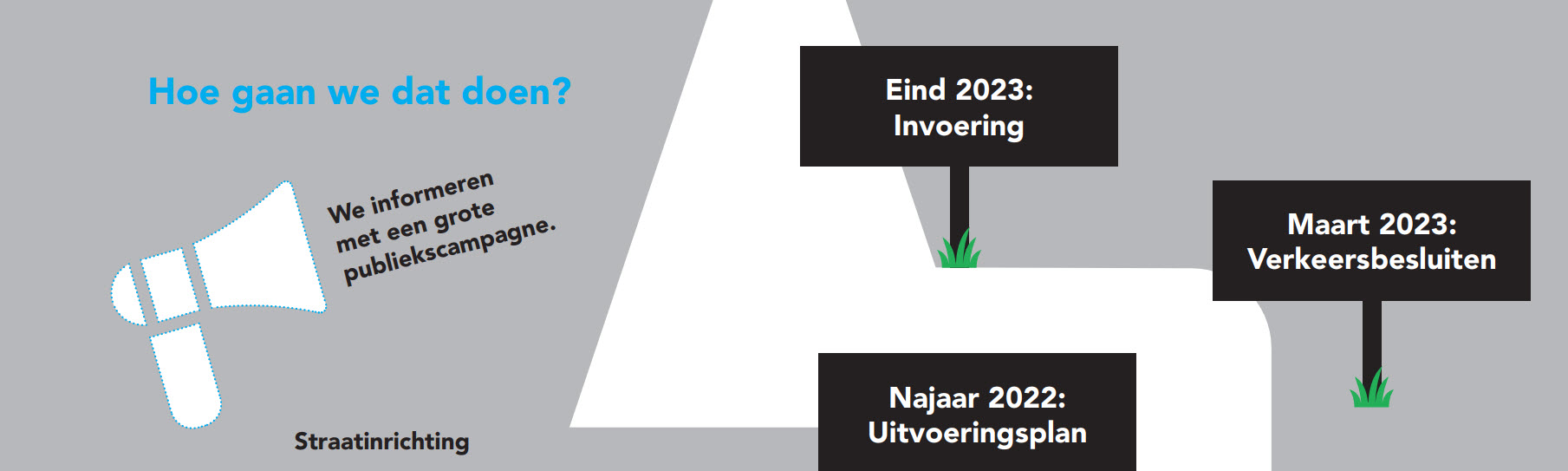 Hoe gaan we dat doen?

We informeren met een grote publiekscampagne.

Straatinrichting

Eind 2023: Invoering

Maart 2023: Verkeersbesluiten

Najaar 2022: Uitvoeringsplan